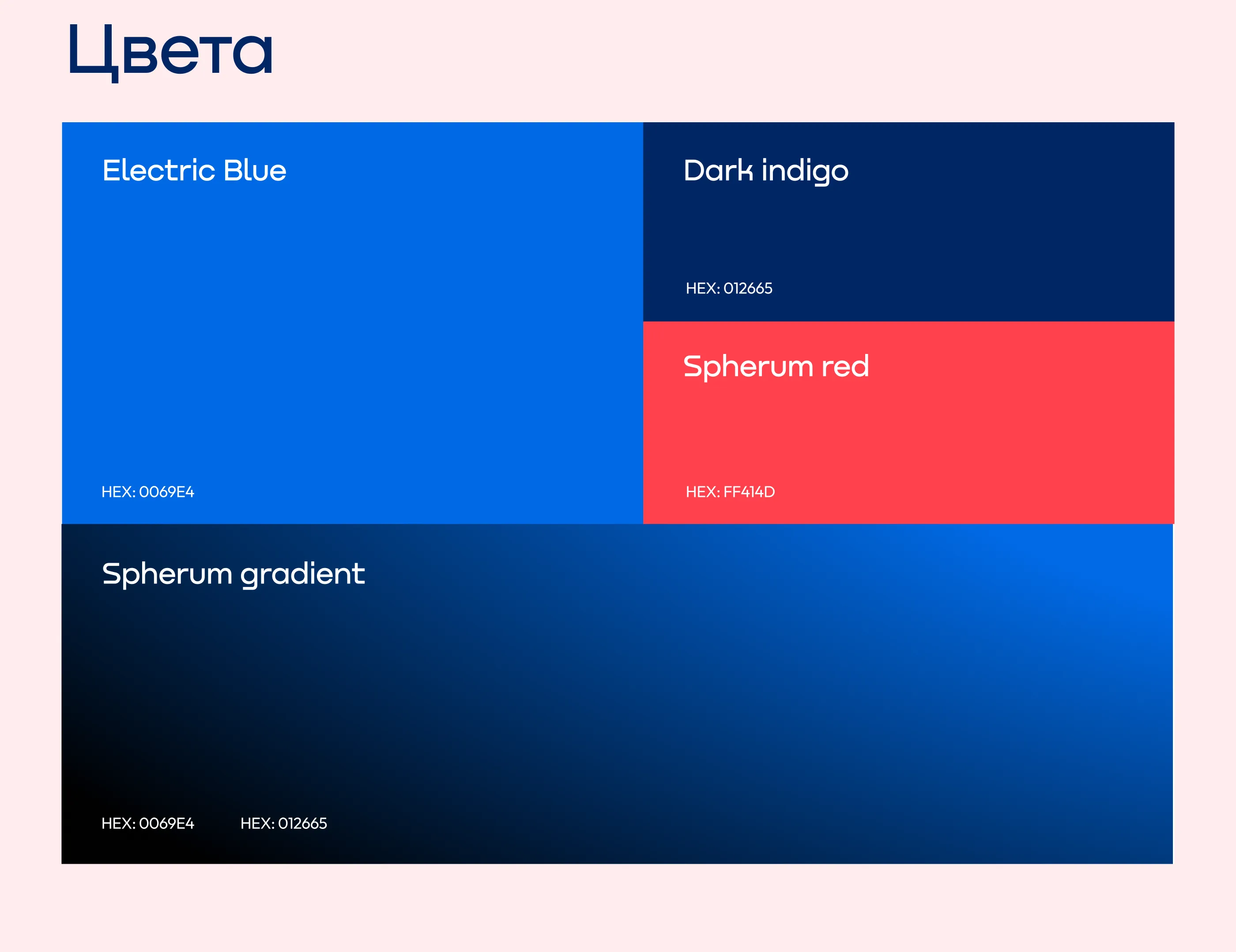 Цвета

Electric Blue

HEX: 0069E4

Dark indigo

HEX: 012665

Spherum red

HEX: FF414D

Spherum gradient

HEX: 0069E4 HEX: 012665